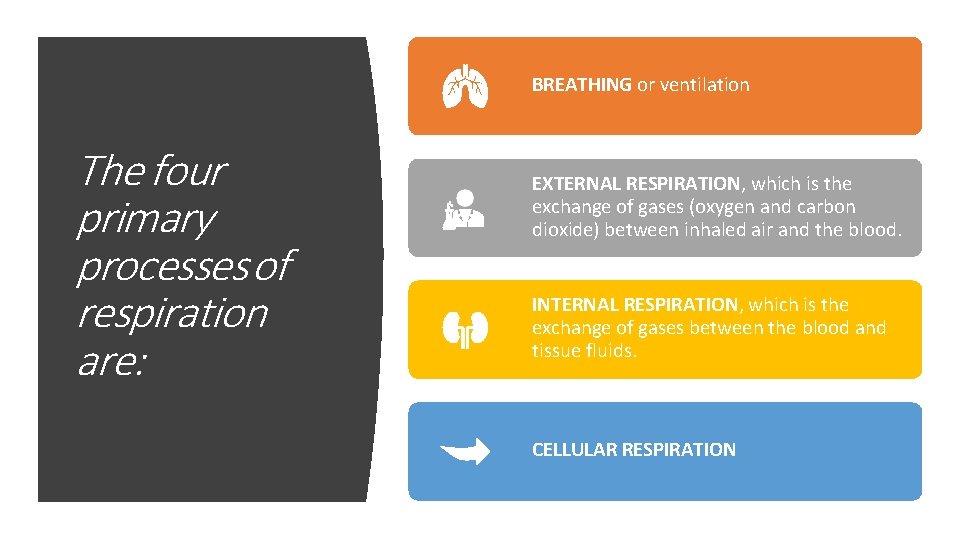 The four primary processes of respiration are:

BREATHING or ventilation

EXTERNAL RESPIRATION, which is the exchange of gases (oxygen and carbon dioxide) between inhaled air and the blood.

INTERNAL RESPIRATION, which is the exchange of gases between the blood and tissue fluids.

CELLULAR RESPIRATION